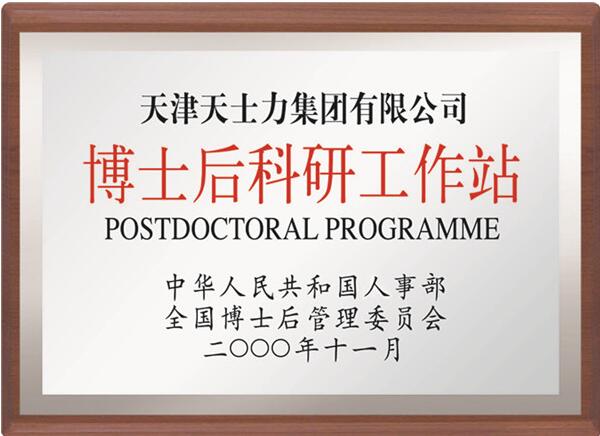 天津天士力集团有限公司
博士后科研工作站
POSTDOCTORAL PROGRAMME

中华人民共和国人事部
全国博士后管理委员会
二〇〇〇年十一月